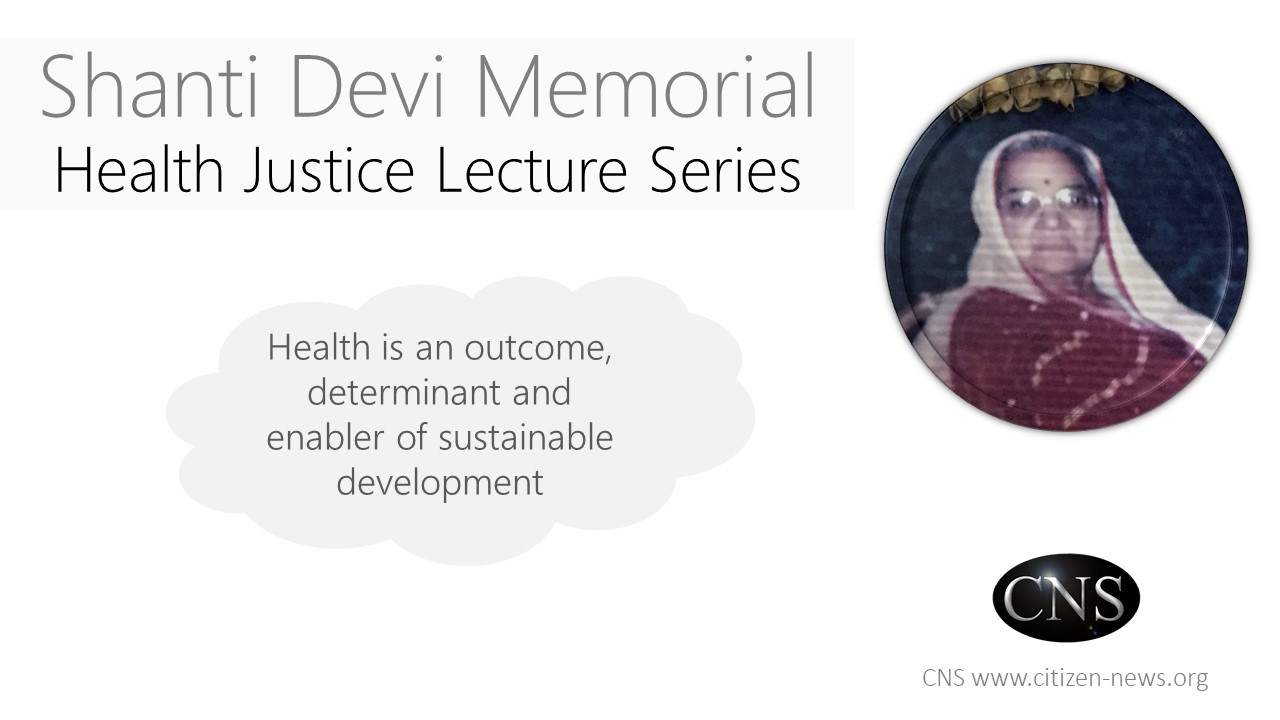 Shanti Devi Memorial
Health Justice Lecture Series

Health is an outcome, determinant and enabler of sustainable development

CNS

CNS www.citizen-news.org